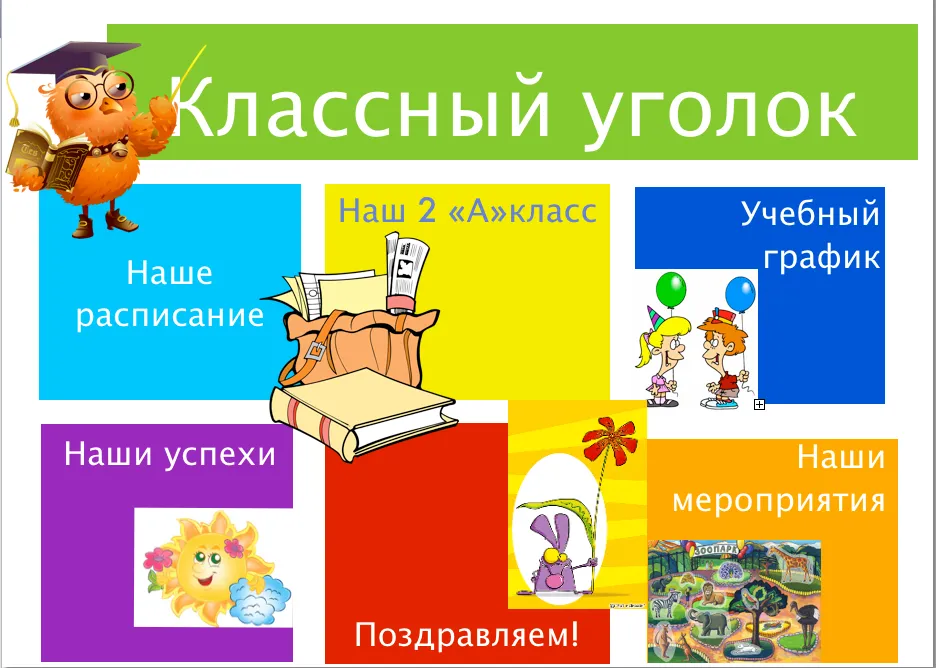 Классный уголок

Наше расписание

Наш 2 «А»класс

Учебный график

Наши успехи

Поздравляем!

Наши мероприятия

ЗООПАРК